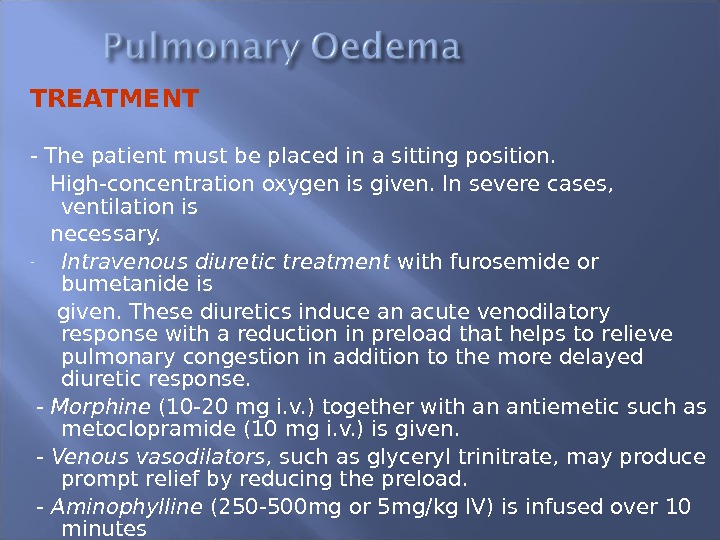 Pulmonary Oedema

TREATMENT

- The patient must be placed in a sitting position. High-concentration oxygen is given. In severe cases, ventilation is necessary.

- Intravenous diuretic treatment with furosemide or bumetanide is given. These diuretics induce an acute venodilatory response with a reduction in preload that helps to relieve pulmonary congestion in addition to the more delayed diuretic response.

- Morphine (10-20 mg i.v.) together with an antiemetic such as metoclopramide (10 mg i.v.) is given.

- Venous vasodilators, such as glyceryl trinitrate, may produce prompt relief by reducing the preload.

- Aminophylline (250-500mg or 5mg/kg IV) is infused over 10 minutes